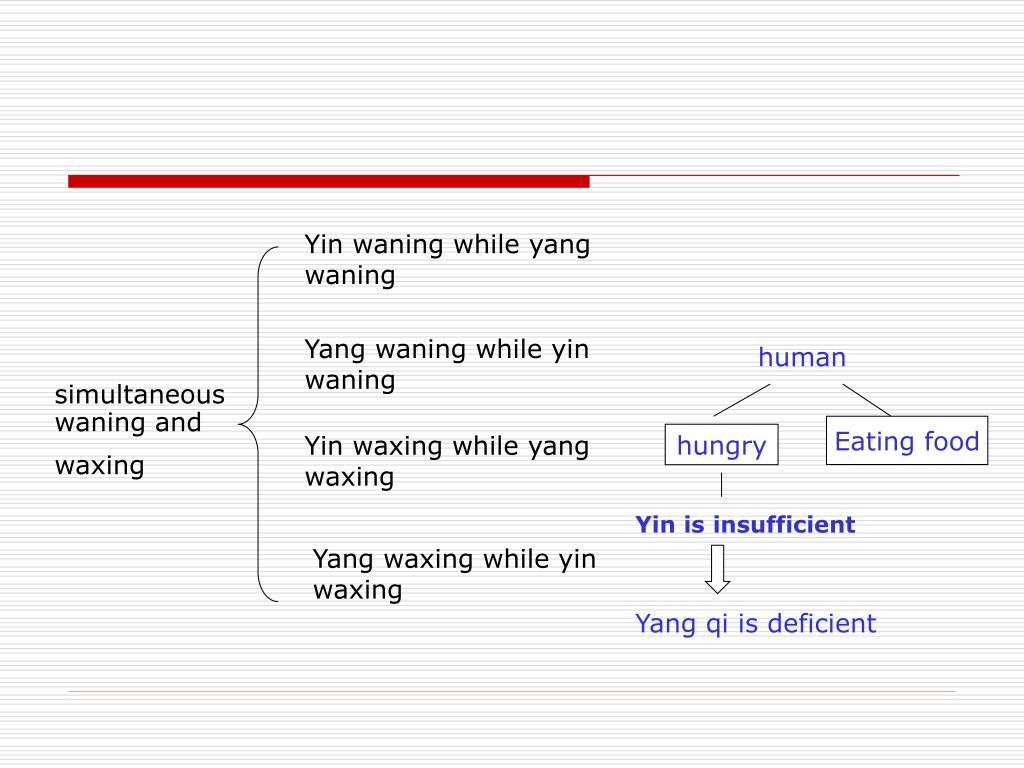 simultaneous waning and waxing

Yin waning while yang waning

Yang waning while yin waning

Yin waxing while yang waxing

Yang waxing while yin waxing

human

hungry

Eating food

Yin is insufficient

Yang qi is deficient